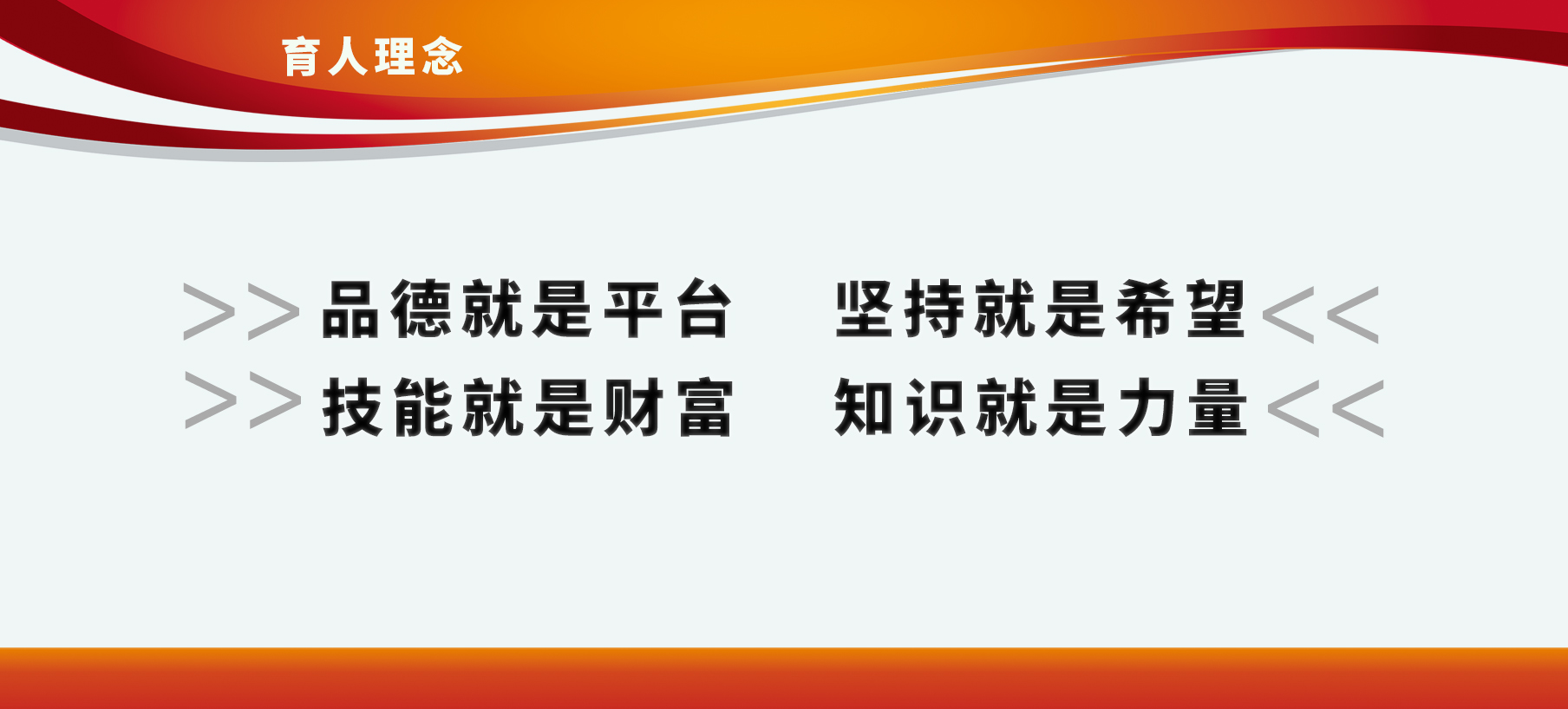 育人理念

>> 品德就是平台　坚持就是希望 <<
>> 技能就是财富　知识就是力量 <<